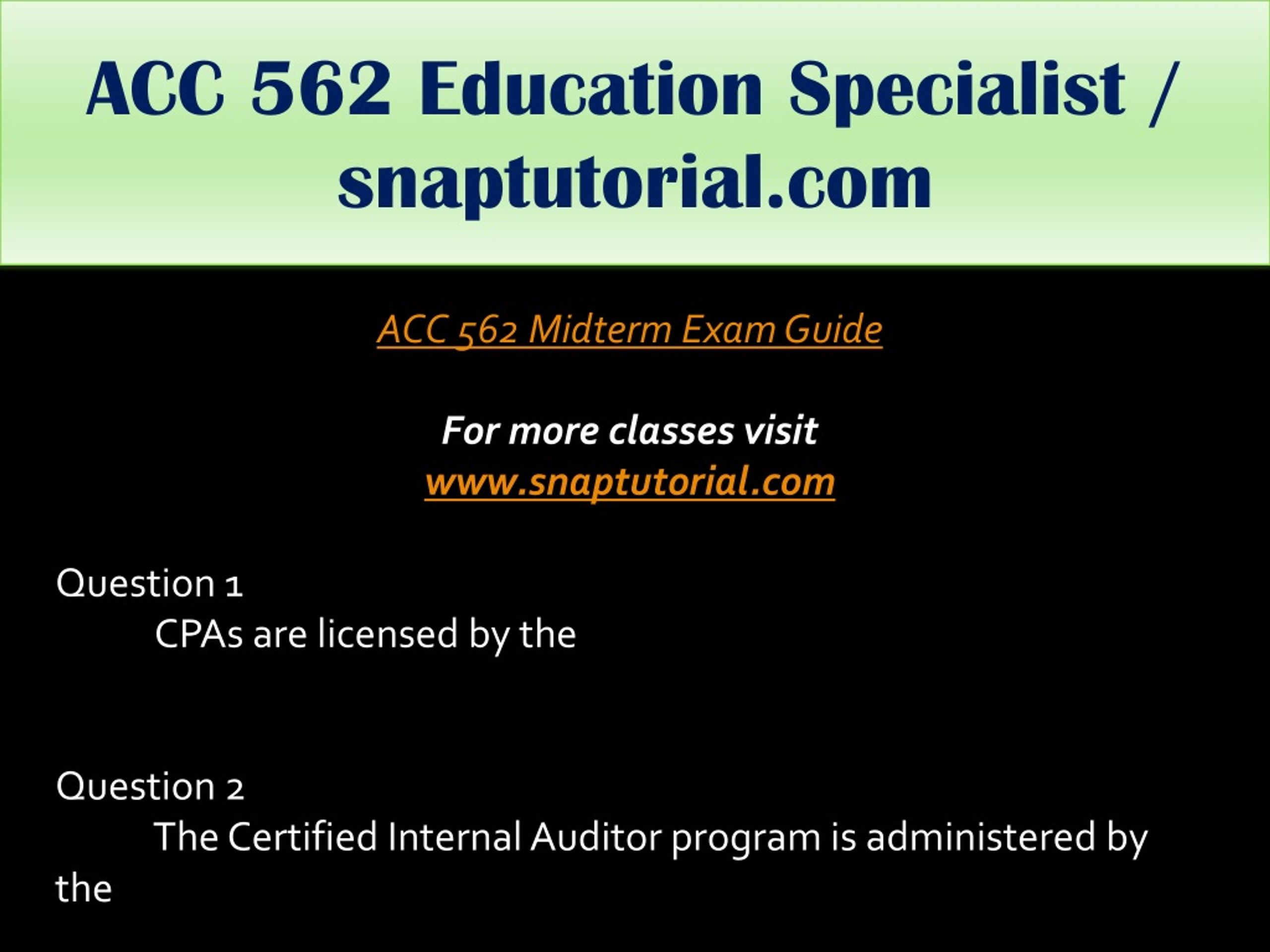 ACC 562 Education Specialist / snaptutorial.com

ACC 562 Midterm Exam Guide

For more classes visit
www.snaptutorial.com

Question 1
CPAs are licensed by the

Question 2
The Certified Internal Auditor program is administered by the